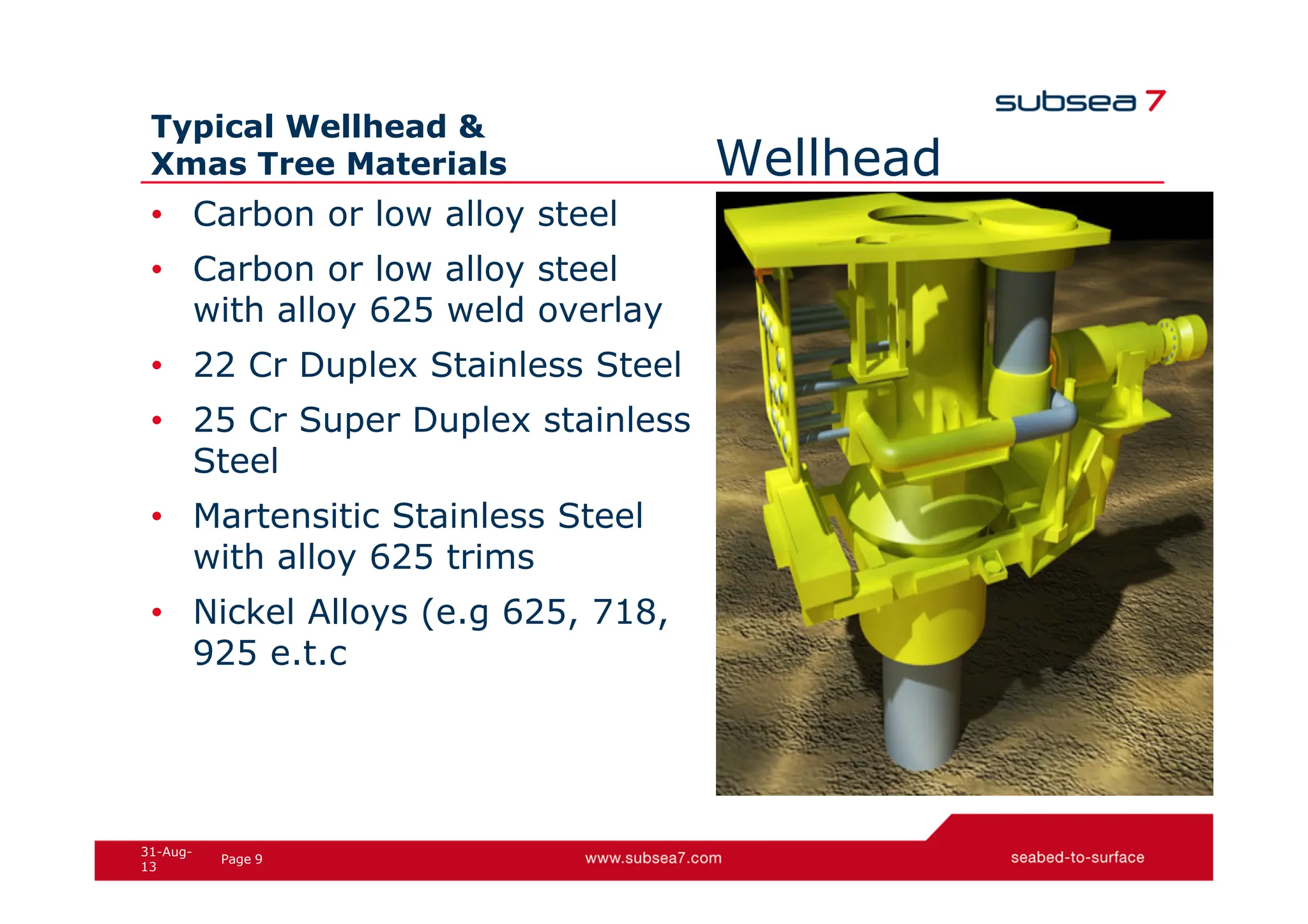 subsea 7

Typical Wellhead & Xmas Tree Materials

Wellhead

• Carbon or low alloy steel

• Carbon or low alloy steel with alloy 625 weld overlay

• 22 Cr Duplex Stainless Steel

• 25 Cr Super Duplex stainless Steel

• Martensitic Stainless Steel with alloy 625 trims

• Nickel Alloys (e.g 625, 718, 925 e.t.c

31-Aug-13 Page 9 www.subsea7.com seabed-to-surface